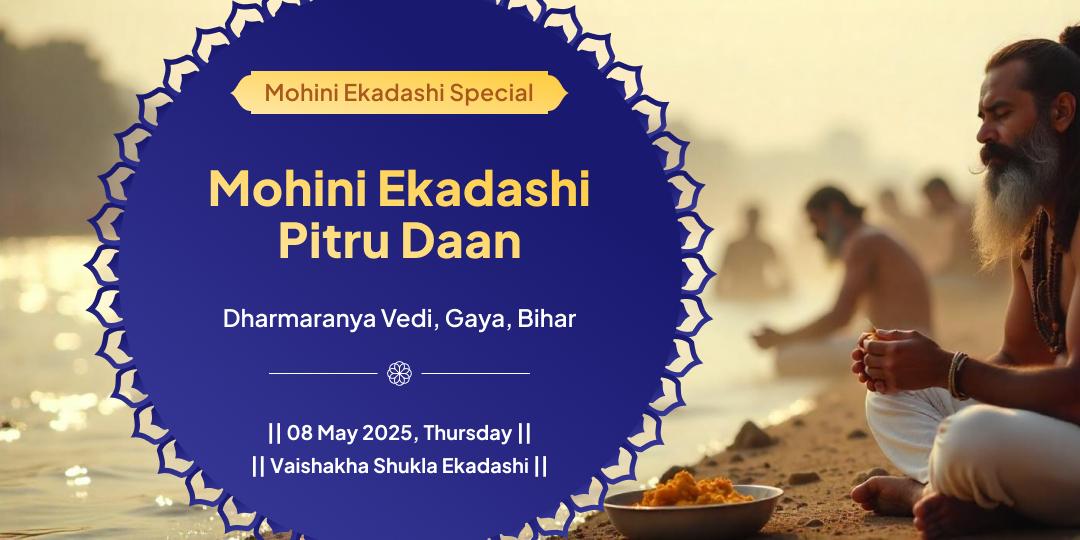 Mohini Ekadashi Special

Mohini Ekadashi Pitru Daan

Dharmaranya Vedi, Gaya, Bihar

|| 08 May 2025, Thursday ||
|| Vaishakha Shukla Ekadashi ||